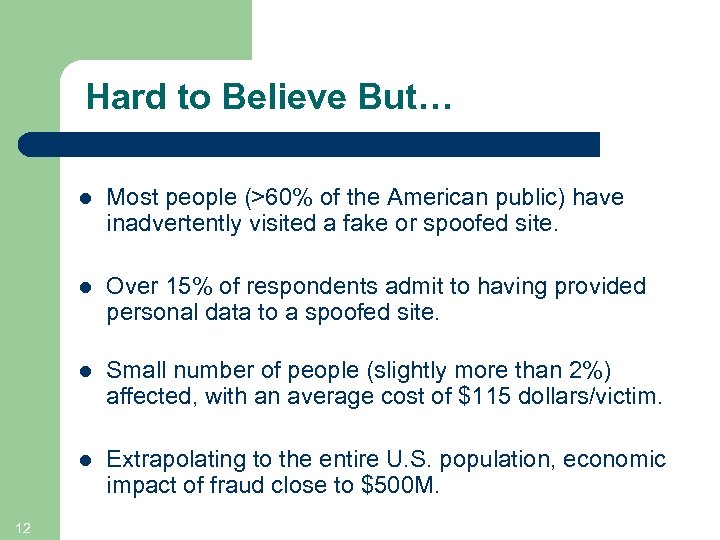 Hard to Believe But…

- Most people (>60% of the American public) have inadvertently visited a fake or spoofed site.

- Over 15% of respondents admit to having provided personal data to a spoofed site.

- Small number of people (slightly more than 2%) affected, with an average cost of \$115 dollars/victim.

- Extrapolating to the entire U.S. population, economic impact of fraud close to \$500M.

12